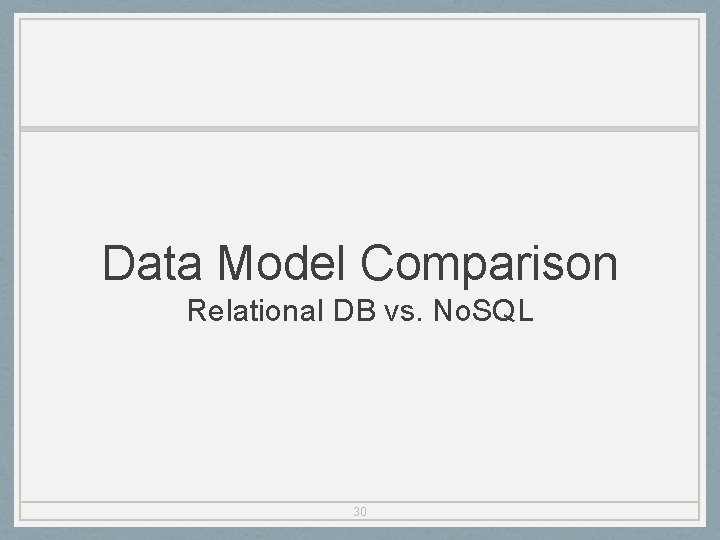 Data Model Comparison

Relational DB vs. NoSQL

30